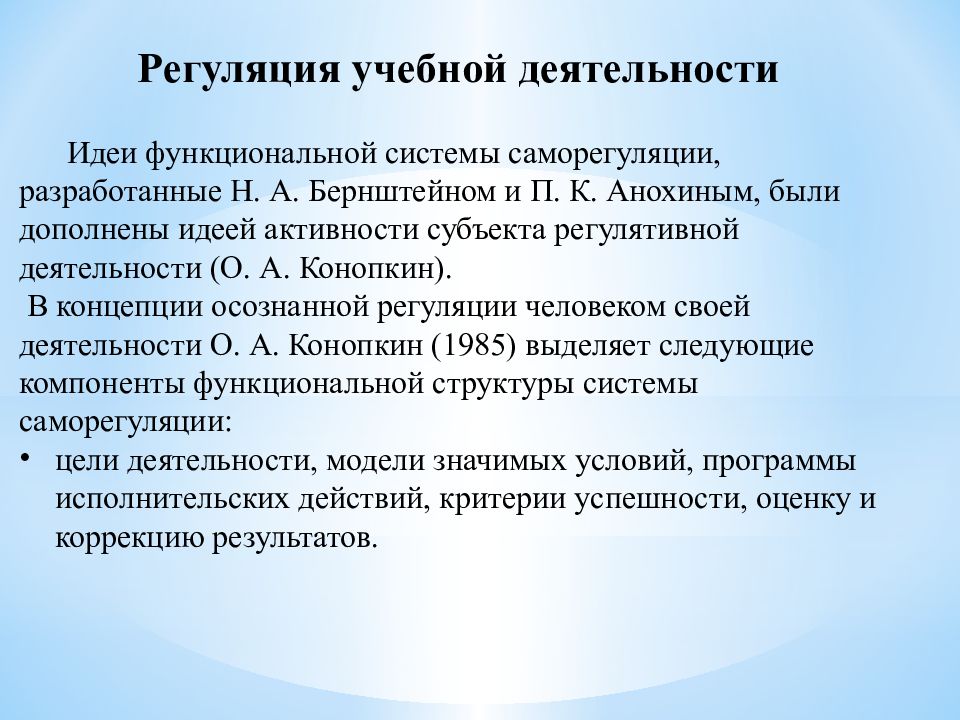 Регуляция учебной деятельности

Идеи функциональной системы саморегуляции, разработанные Н. А. Бернштейном и П. К. Анохиным, были дополнены идеей активности субъекта регулятивной деятельности (О. А. Конопкин).

В концепции осознанной регуляции человеком своей деятельности О. А. Конопкин (1985) выделяет следующие компоненты функциональной структуры системы саморегуляции:

• цели деятельности, модели значимых условий, программы исполнительских действий, критерии успешности, оценку и коррекцию результатов.